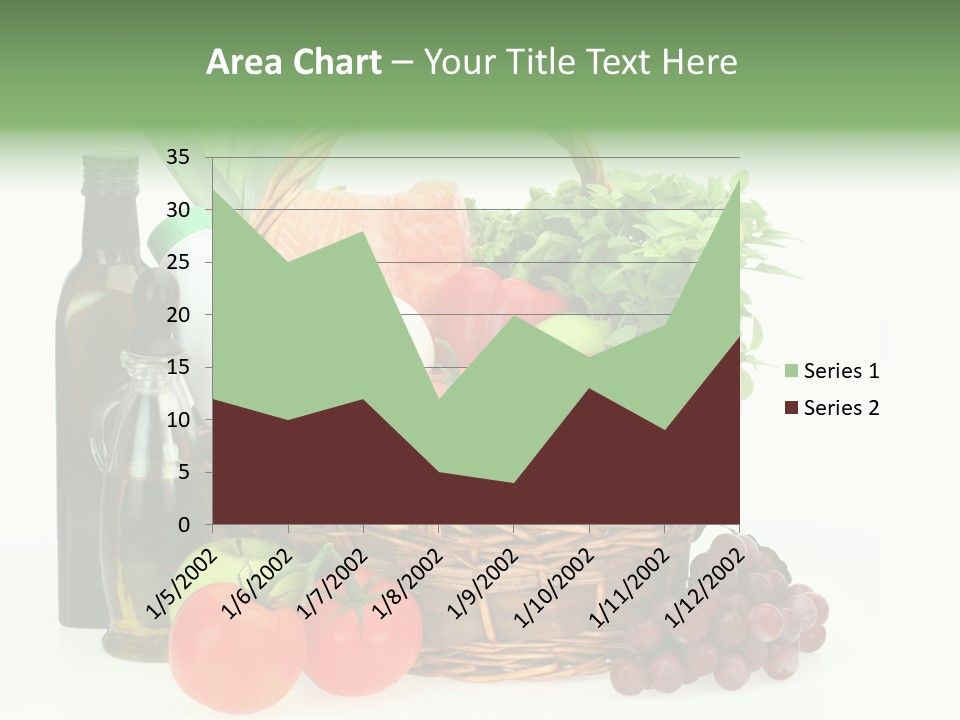 Area Chart – Your Title Text Here

35
30
25
20
15
10
5
0

1/5/2002
1/6/2002
1/7/2002
1/8/2002
1/9/2002
1/10/2002
1/11/2002
1/12/2002

Series 1
Series 2